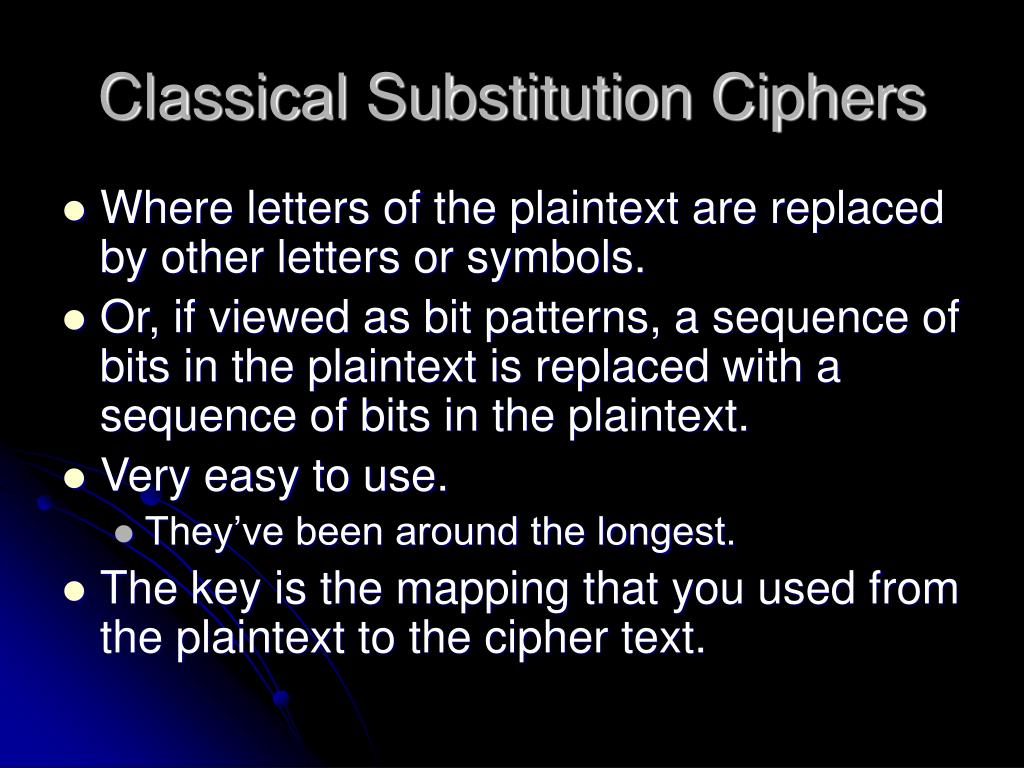 Classical Substitution Ciphers

- Where letters of the plaintext are replaced by other letters or symbols.
- Or, if viewed as bit patterns, a sequence of bits in the plaintext is replaced with a sequence of bits in the plaintext.
- Very easy to use.
  - They've been around the longest.
- The key is the mapping that you used from the plaintext to the cipher text.